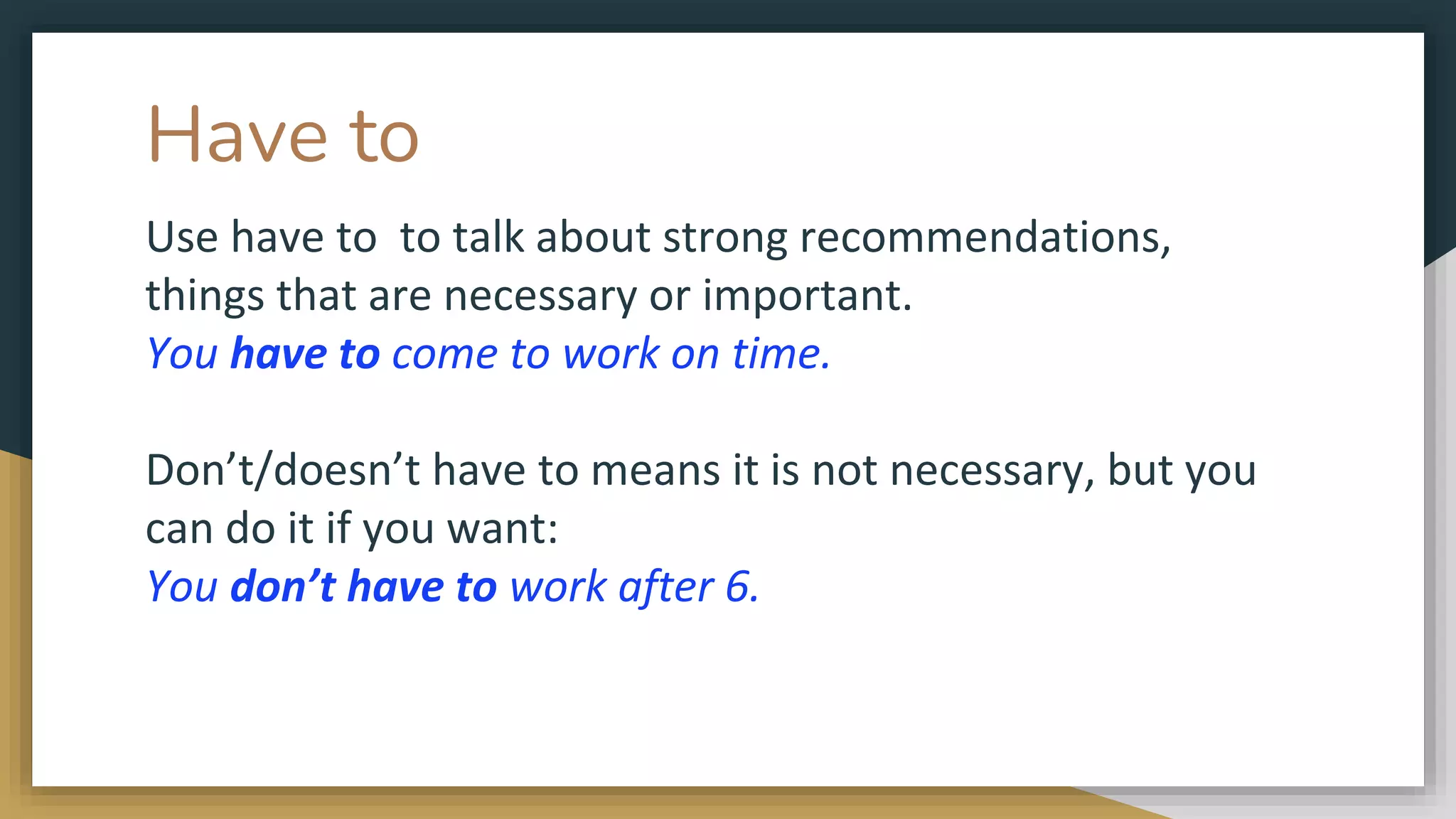 Have to

Use have to  to talk about strong recommendations, things that are necessary or important.
You have to come to work on time.

Don’t/doesn’t have to means it is not necessary, but you can do it if you want:
You don’t have to work after 6.